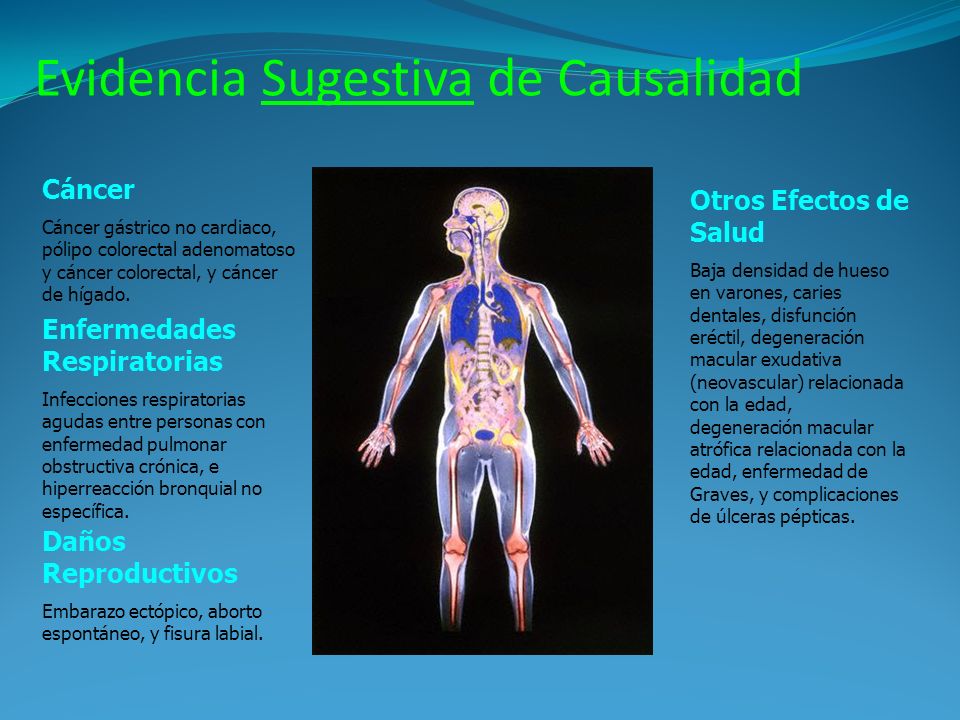 Evidencia Sugestiva de Causalidad

Cáncer

Cáncer gástrico no cardiaco, pólipo colorectal adenomatoso y cáncer colorectal, y cáncer de hígado.

Enfermedades Respiratorias

Infecciones respiratorias agudas entre personas con enfermedad pulmonar obstructiva crónica, e hiperreacción bronquial no específica.

Daños Reproductivos

Embarazo ectópico, aborto espontáneo, y fisura labial.

Otros Efectos de Salud

Baja densidad de hueso en varones, caries dentales, disfunción eréctil, degeneración macular exudativa (neovascular) relacionada con la edad, degeneración macular atrófica relacionada con la edad, enfermedad de Graves, y complicaciones de úlceras pépticas.